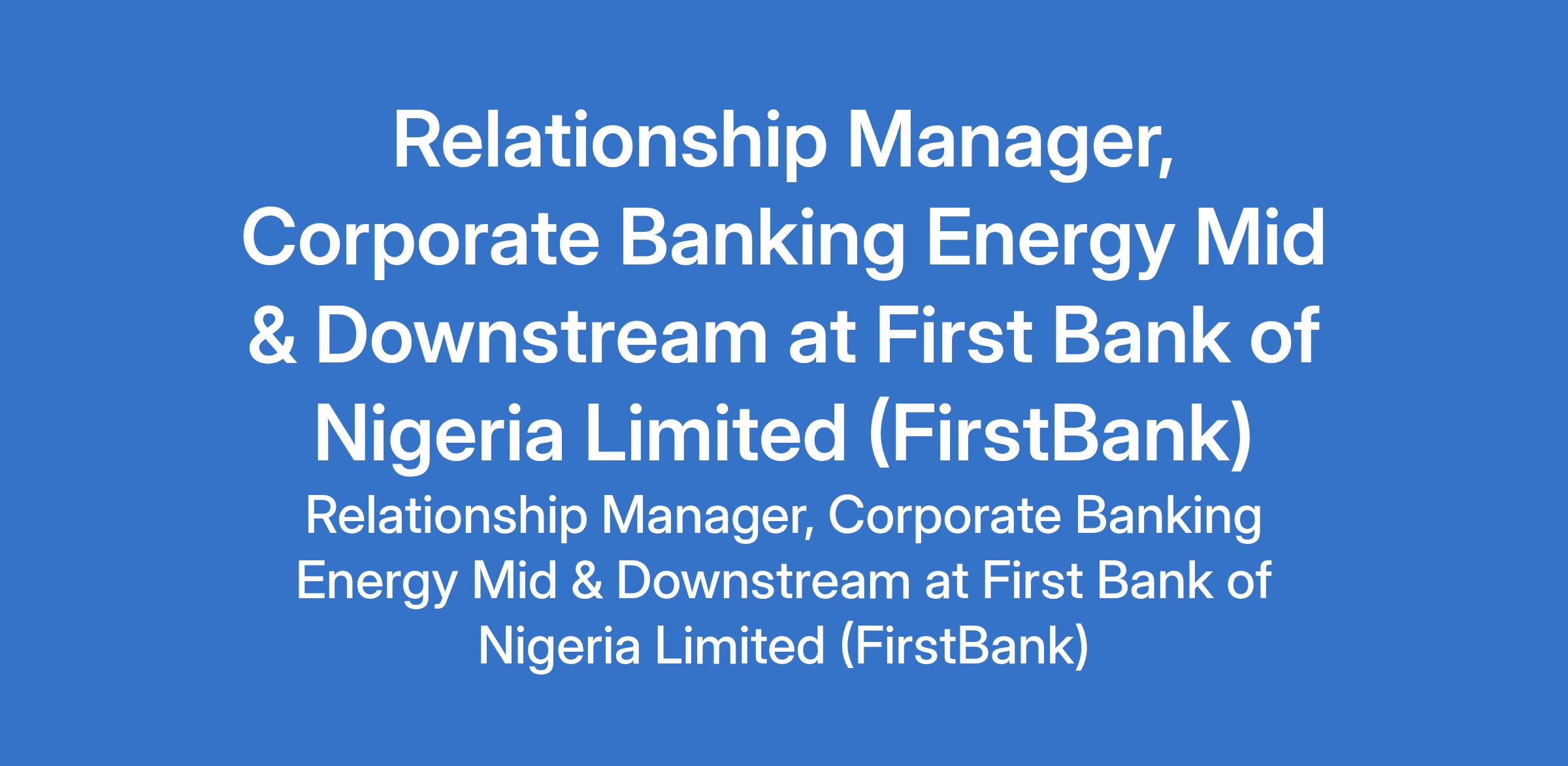 Relationship Manager, Corporate Banking Energy Mid & Downstream at First Bank of Nigeria Limited (FirstBank)

Relationship Manager, Corporate Banking Energy Mid & Downstream at First Bank of Nigeria Limited (FirstBank)